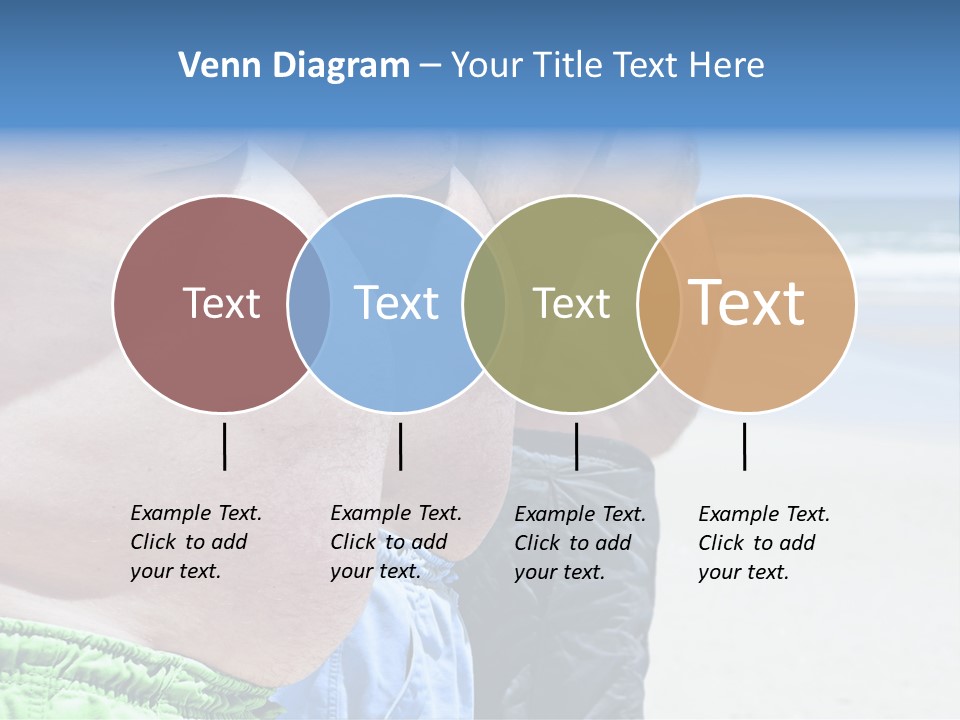 Venn Diagram – Your Title Text Here

Text

Text

Text

Text

Example Text. Click to add your text.

Example Text. Click to add your text.

Example Text. Click to add your text.

Example Text. Click to add your text.